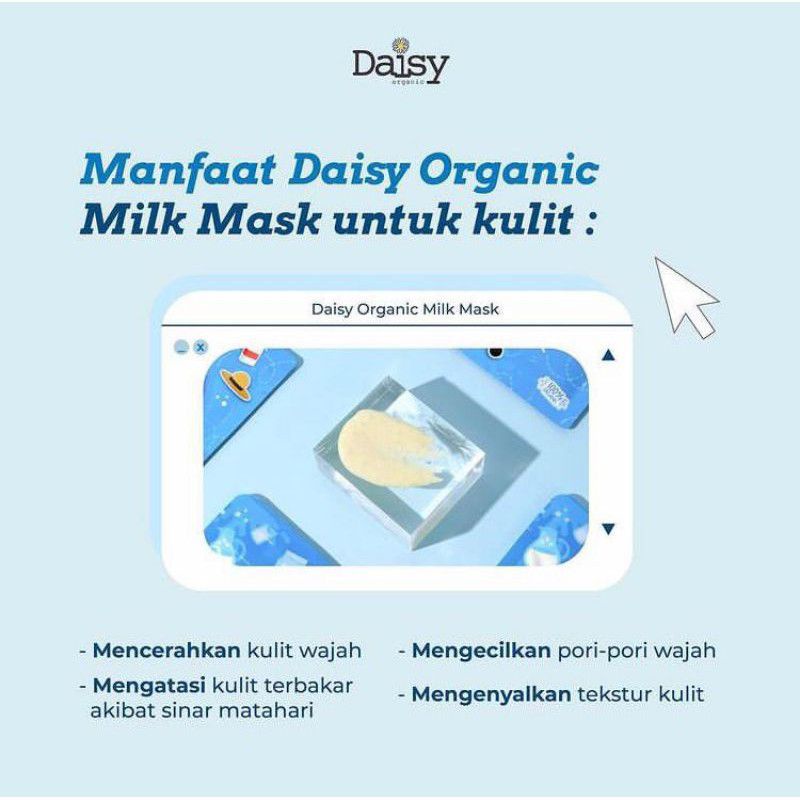 Daisy
organic

Manfaat Daisy Organic Milk Mask untuk kulit :

Daisy Organic Milk Mask

- Mencerahkan kulit wajah
- Mengatasi kulit terbakar akibat sinar matahari

- Mengecilkan pori-pori wajah
- Mengenyalkan tekstur kulit